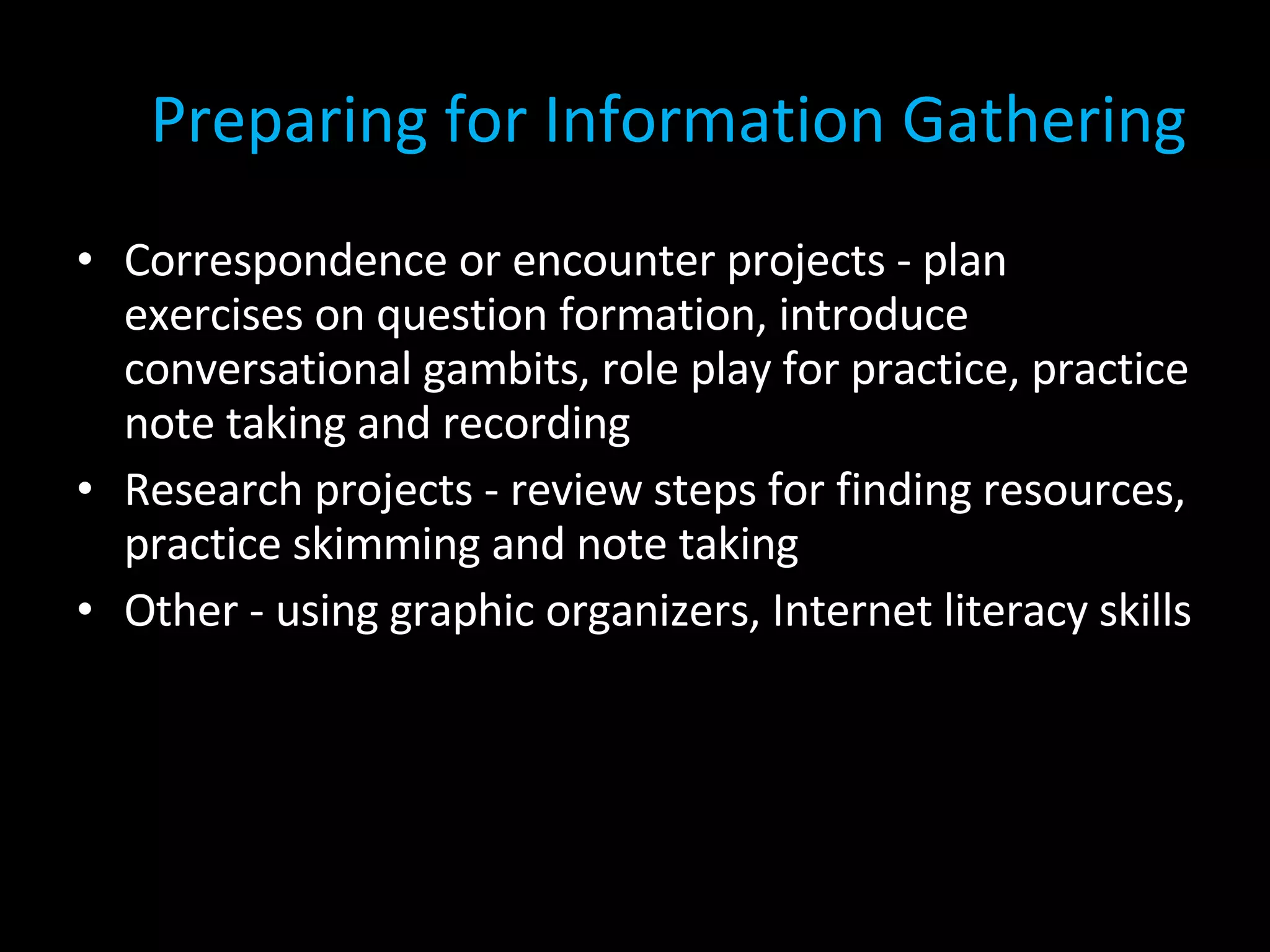 Preparing for Information Gathering

• Correspondence or encounter projects - plan exercises on question formation, introduce conversational gambits, role play for practice, practice note taking and recording
• Research projects - review steps for finding resources, practice skimming and note taking
• Other - using graphic organizers, Internet literacy skills